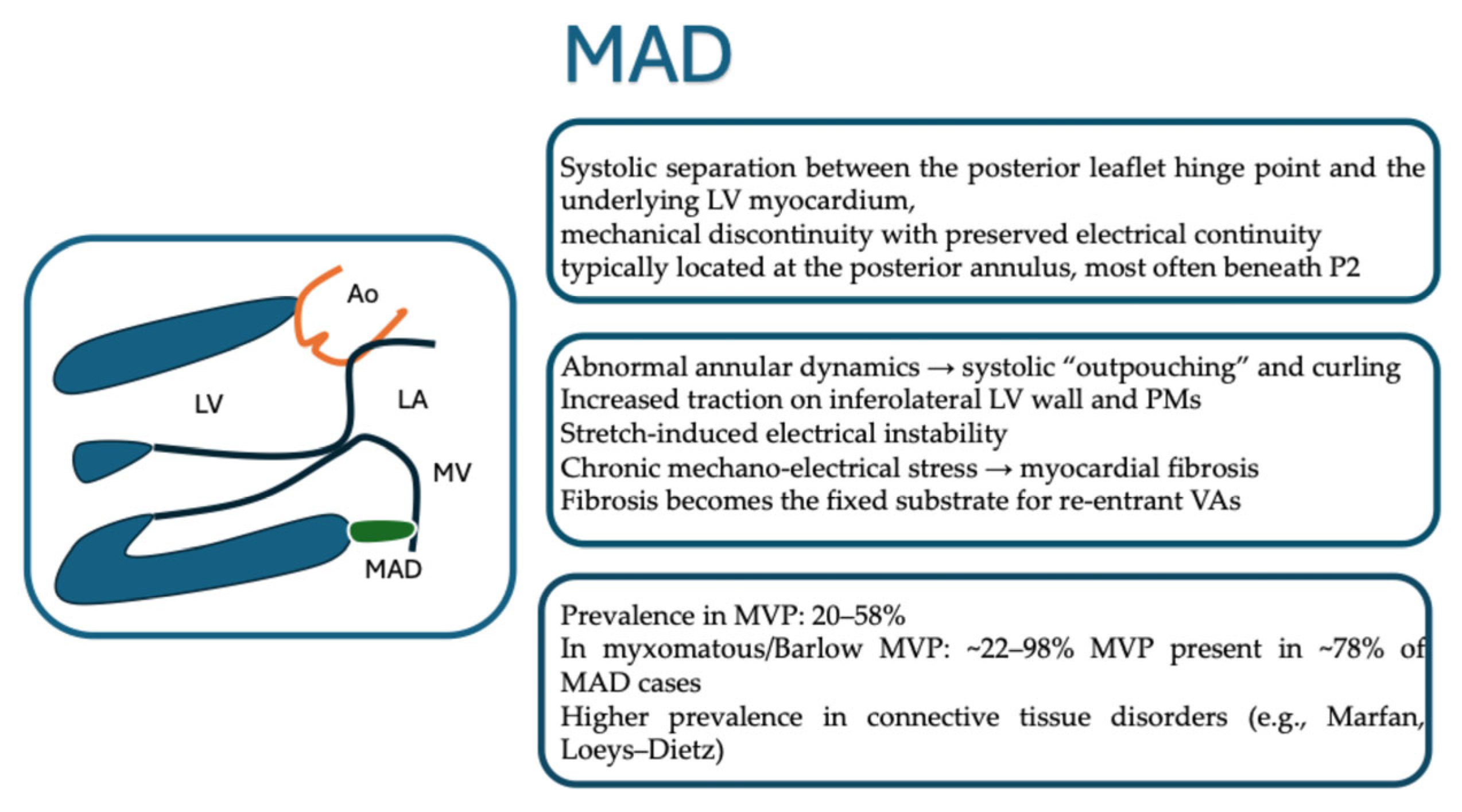 MAD

Ao
LV
LA
MV
MAD

Systolic separation between the posterior leaflet hinge point and the underlying LV myocardium,
mechanical discontinuity with preserved electrical continuity
typically located at the posterior annulus, most often beneath P2

Abnormal annular dynamics → systolic "outpouching" and curling
Increased traction on inferolateral LV wall and PMs
Stretch-induced electrical instability
Chronic mechano-electrical stress → myocardial fibrosis
Fibrosis becomes the fixed substrate for re-entrant VAs

Prevalence in MVP: 20–58%
In myxomatous/Barlow MVP: ~22–98% MVP present in ~78% of MAD cases
Higher prevalence in connective tissue disorders (e.g., Marfan, Loeys–Dietz)